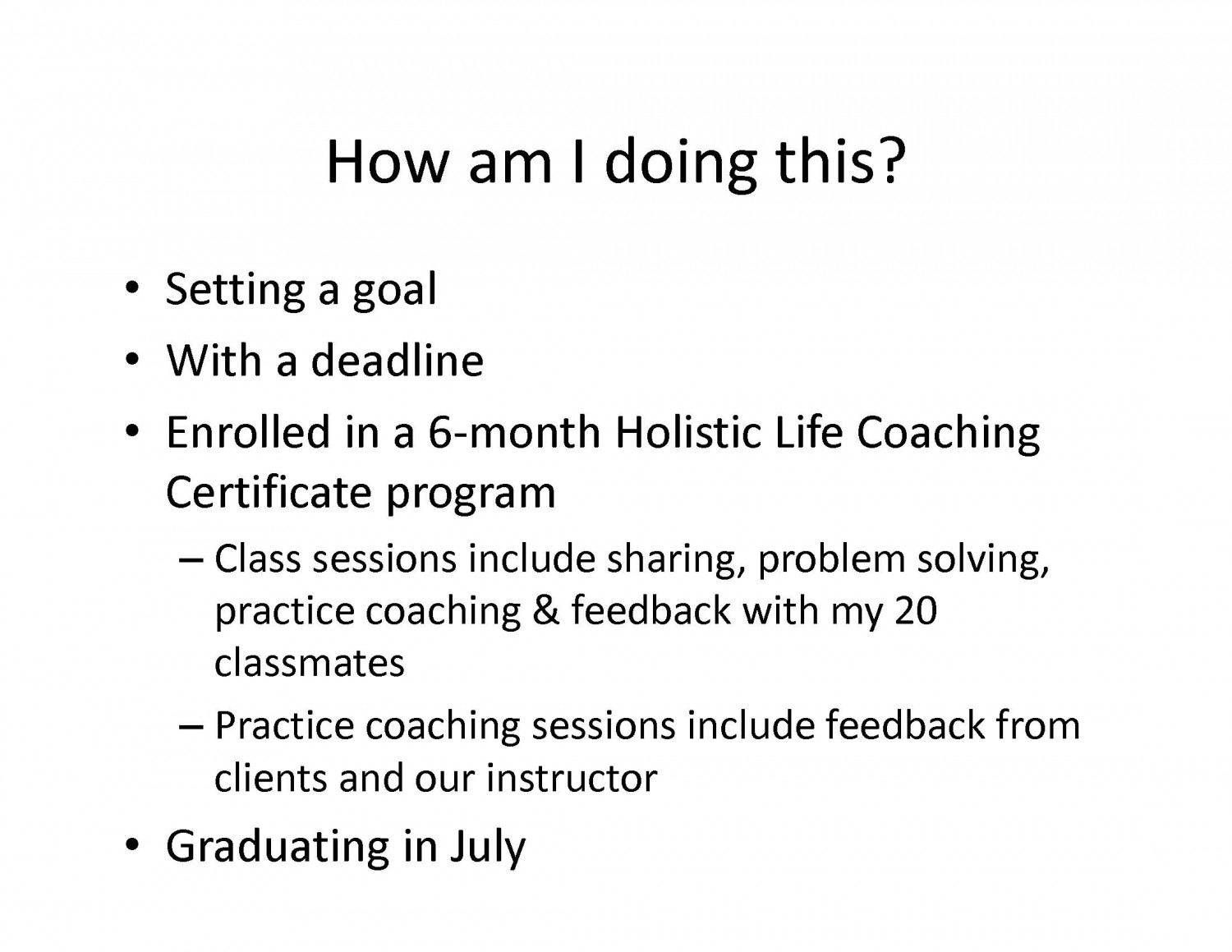 How am I doing this?

• Setting a goal
• With a deadline
• Enrolled in a 6-month Holistic Life Coaching Certificate program
  – Class sessions include sharing, problem solving, practice coaching & feedback with my 20 classmates
  – Practice coaching sessions include feedback from clients and our instructor
• Graduating in July